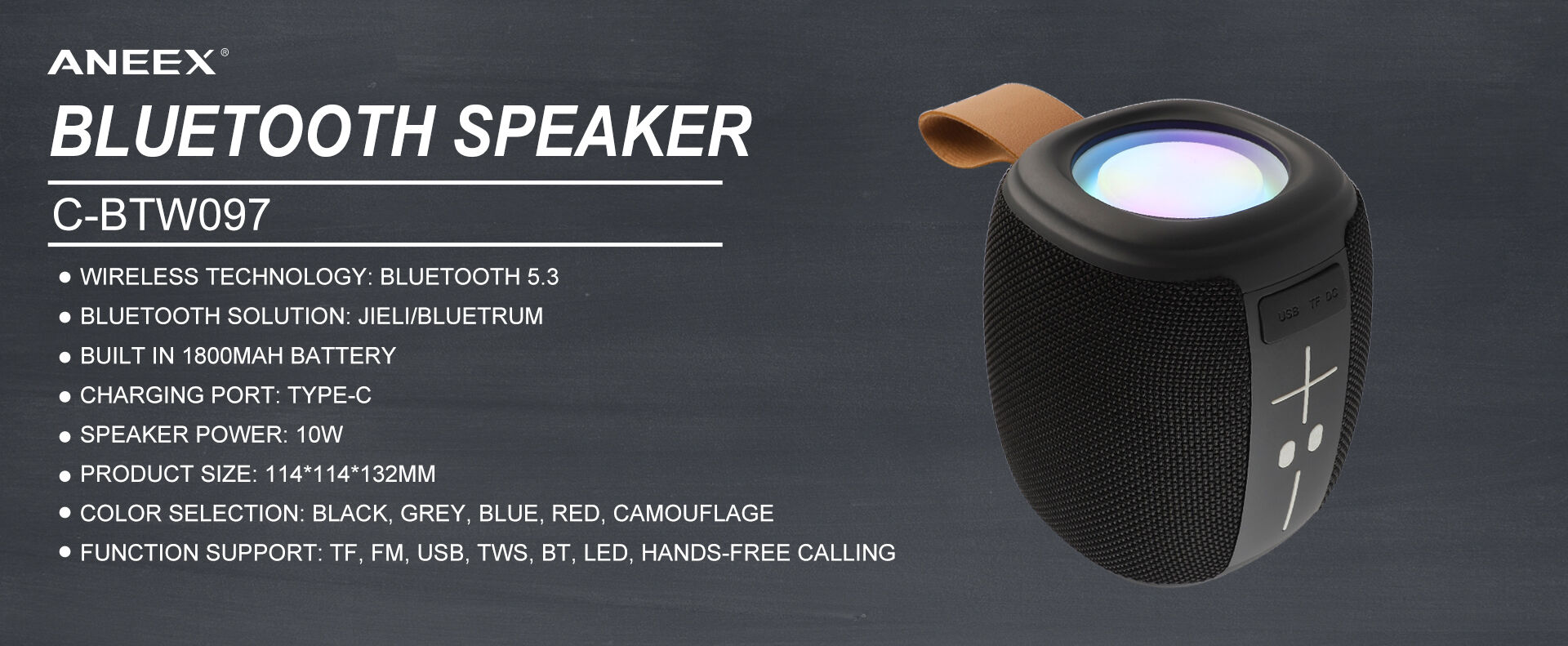 ANEEX®

BLUETOOTH SPEAKER

C-BTW097

• WIRELESS TECHNOLOGY: BLUETOOTH 5.3
• BLUETOOTH SOLUTION: JIELI/BLUETRUM
• BUILT IN 1800MAH BATTERY
• CHARGING PORT: TYPE-C
• SPEAKER POWER: 10W
• PRODUCT SIZE: 114*114*132MM
• COLOR SELECTION: BLACK, GREY, BLUE, RED, CAMOUFLAGE
• FUNCTION SUPPORT: TF, FM, USB, TWS, BT, LED, HANDS-FREE CALLING

USB TF DC